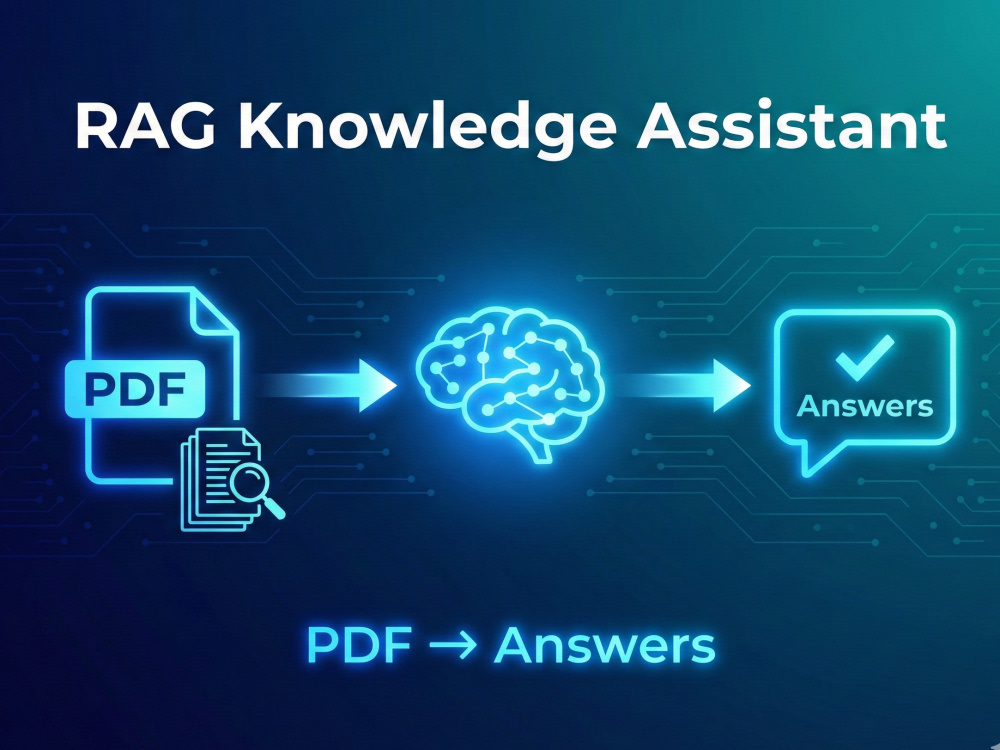 RAG Knowledge Assistant

PDF

Answers

PDF → Answers